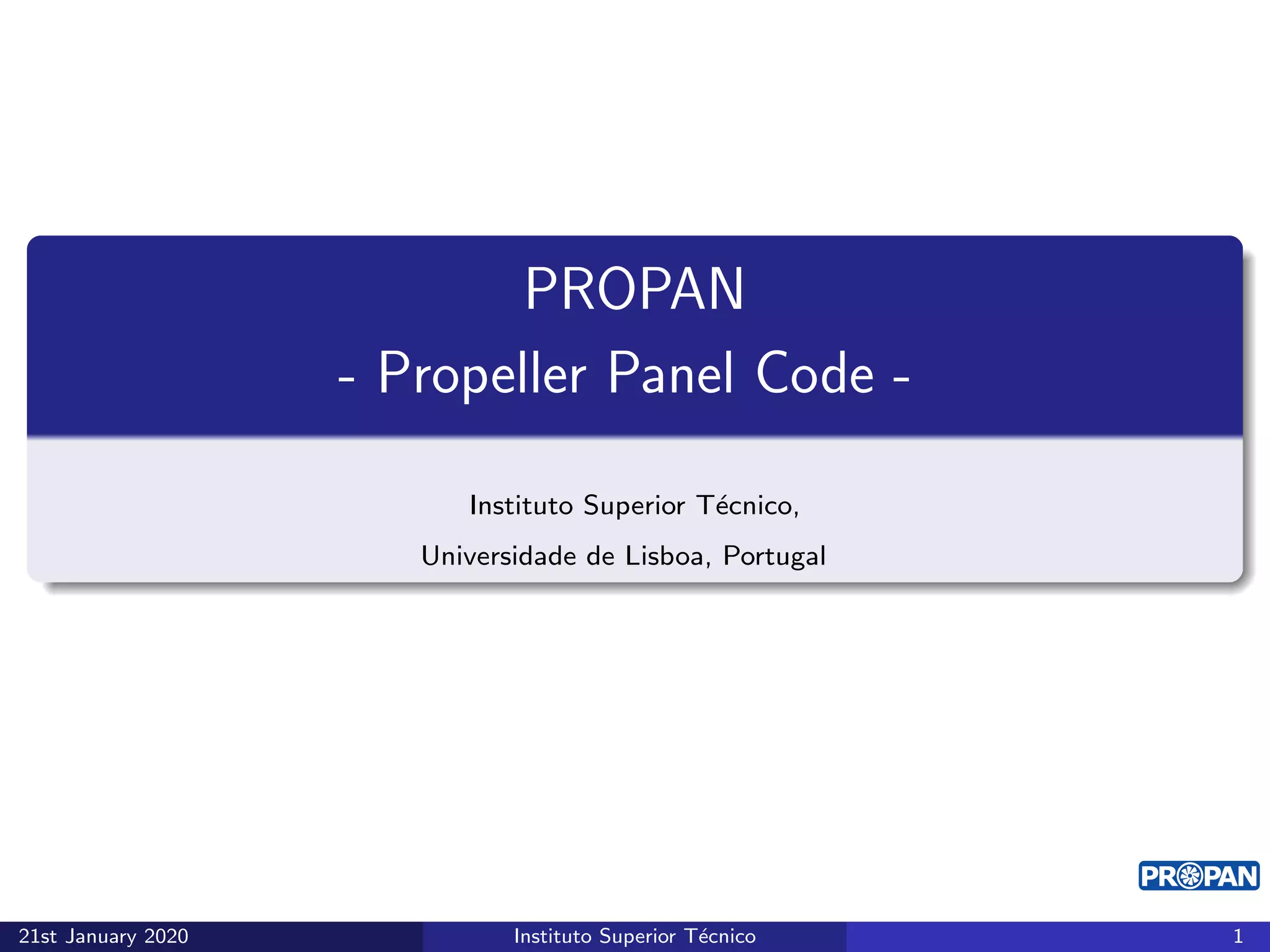 PROPAN
- Propeller Panel Code -

Instituto Superior Técnico,
Universidade de Lisboa, Portugal

PROPAN

21st January 2020 Instituto Superior Técnico 1